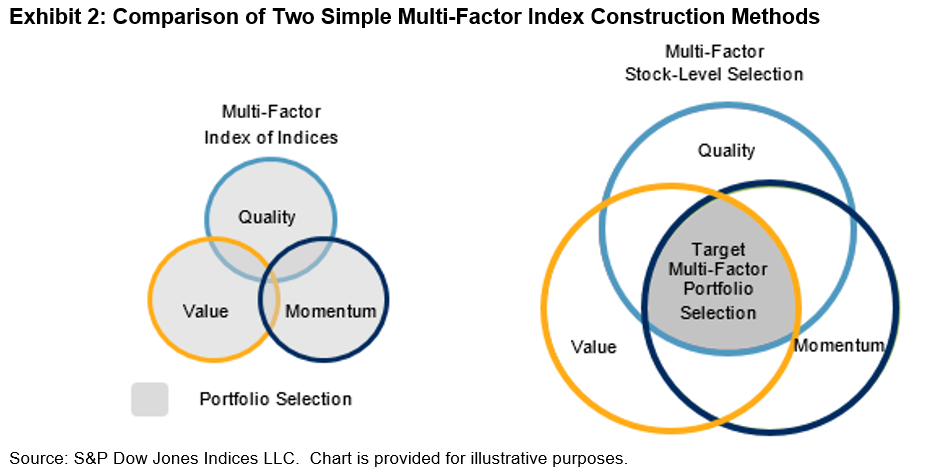 Exhibit 2: Comparison of Two Simple Multi-Factor Index Construction Methods

Multi-Factor
Index of Indices

Quality

Value

Momentum

Portfolio Selection

Multi-Factor
Stock-Level Selection

Quality

Target
Multi-Factor
Portfolio
Selection

Value

Momentum

Source: S&P Dow Jones Indices LLC. Chart is provided for illustrative purposes.